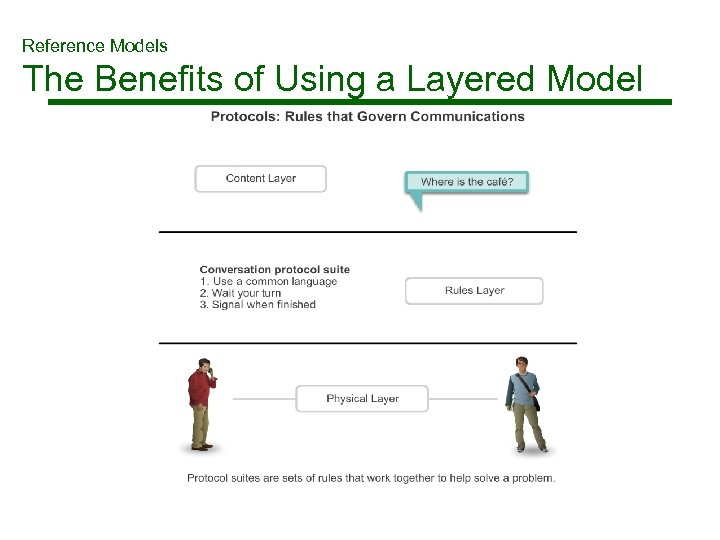 Reference Models
The Benefits of Using a Layered Model

Protocols: Rules that Govern Communications

Content Layer

Where is the café?

Conversation protocol suite
1. Use a common language
2. Wait your turn
3. Signal when finished

Rules Layer

Physical Layer

Protocol suites are sets of rules that work together to help solve a problem.